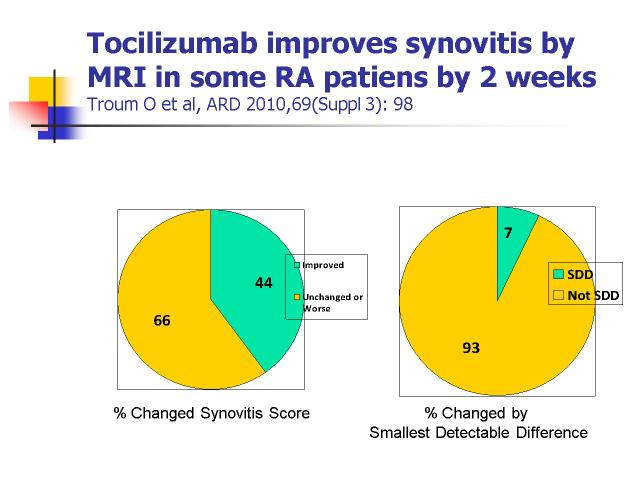 Tocilizumab improves synovitis by MRI in some RA patiens by 2 weeks
Troum O et al, ARD 2010,69(Suppl 3): 98

44
66
Improved
Unchanged or Worse

% Changed Synovitis Score

7
93
SDD
Not SDD

% Changed by
Smallest Detectable Difference